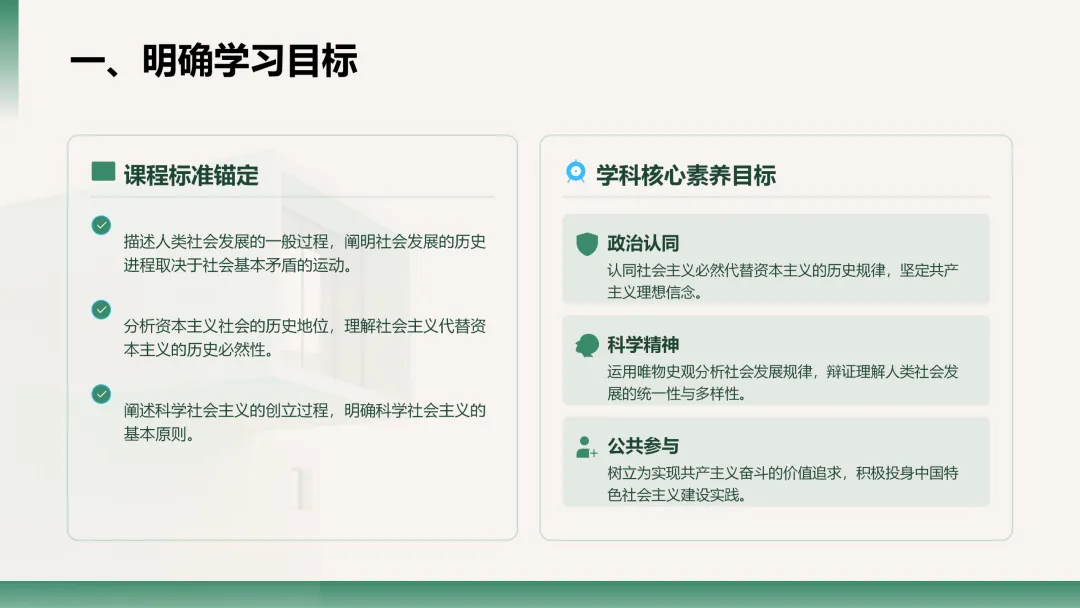 一、明确学习目标

课程标准锚定

描述人类社会发展的一般过程，阐明社会发展的历史进程取决于社会基本矛盾的运动。

分析资本主义社会的历史地位，理解社会主义代替资本主义的历史必然性。

阐述科学社会主义的创立过程，明确科学社会主义的基本原则。

学科核心素养目标

政治认同
认同社会主义必然代替资本主义的历史规律，坚定共产主义理想信念。

科学精神
运用唯物史观分析社会发展规律，辩证理解人类社会发展的统一性与多样性。

公共参与
树立为实现共产主义奋斗的价值追求，积极投身中国特色社会主义建设实践。